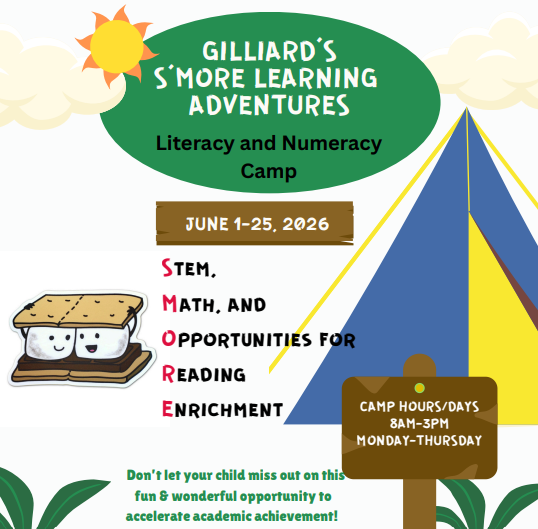 GILLIARD'S S'MORE LEARNING ADVENTURES

Literacy and Numeracy Camp

JUNE 1-25, 2026

STEM,
MATH, AND
OPPORTUNITIES FOR
READING
ENRICHMENT

CAMP HOURS/DAYS
8AM-3PM
MONDAY-THURSDAY

Don't let your child miss out on this fun & wonderful opportunity to accelerate academic achievement!